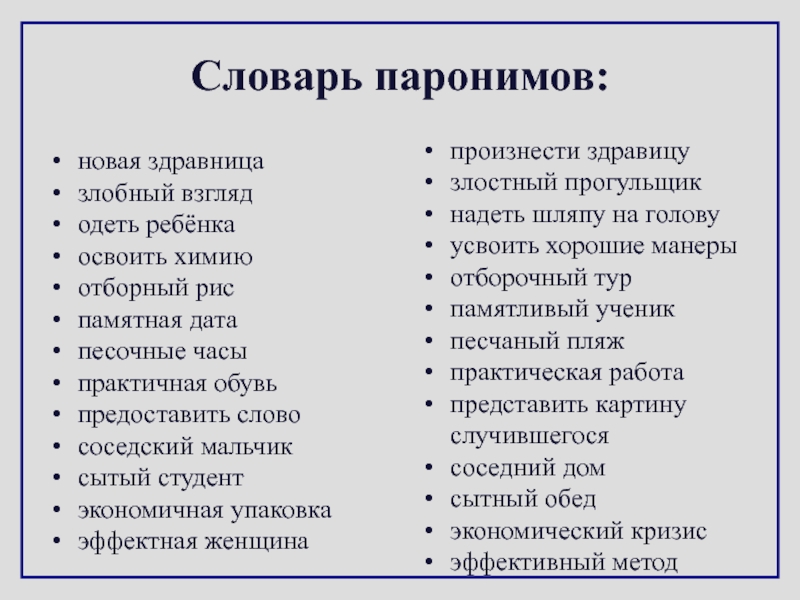 Словарь паронимов:

• новая здравница
• злобный взгляд
• одеть ребёнка
• освоить химию
• отборный рис
• памятная дата
• песочные часы
• практичная обувь
• предоставить слово
• соседский мальчик
• сытый студент
• экономичная упаковка
• эффектная женщина

• произнести здравицу
• злостный прогульщик
• надеть шляпу на голову
• усвоить хорошие манеры
• отборочный тур
• памятливый ученик
• песчаный пляж
• практическая работа
• представить картину случившегося
• соседний дом
• сытный обед
• экономический кризис
• эффективный метод